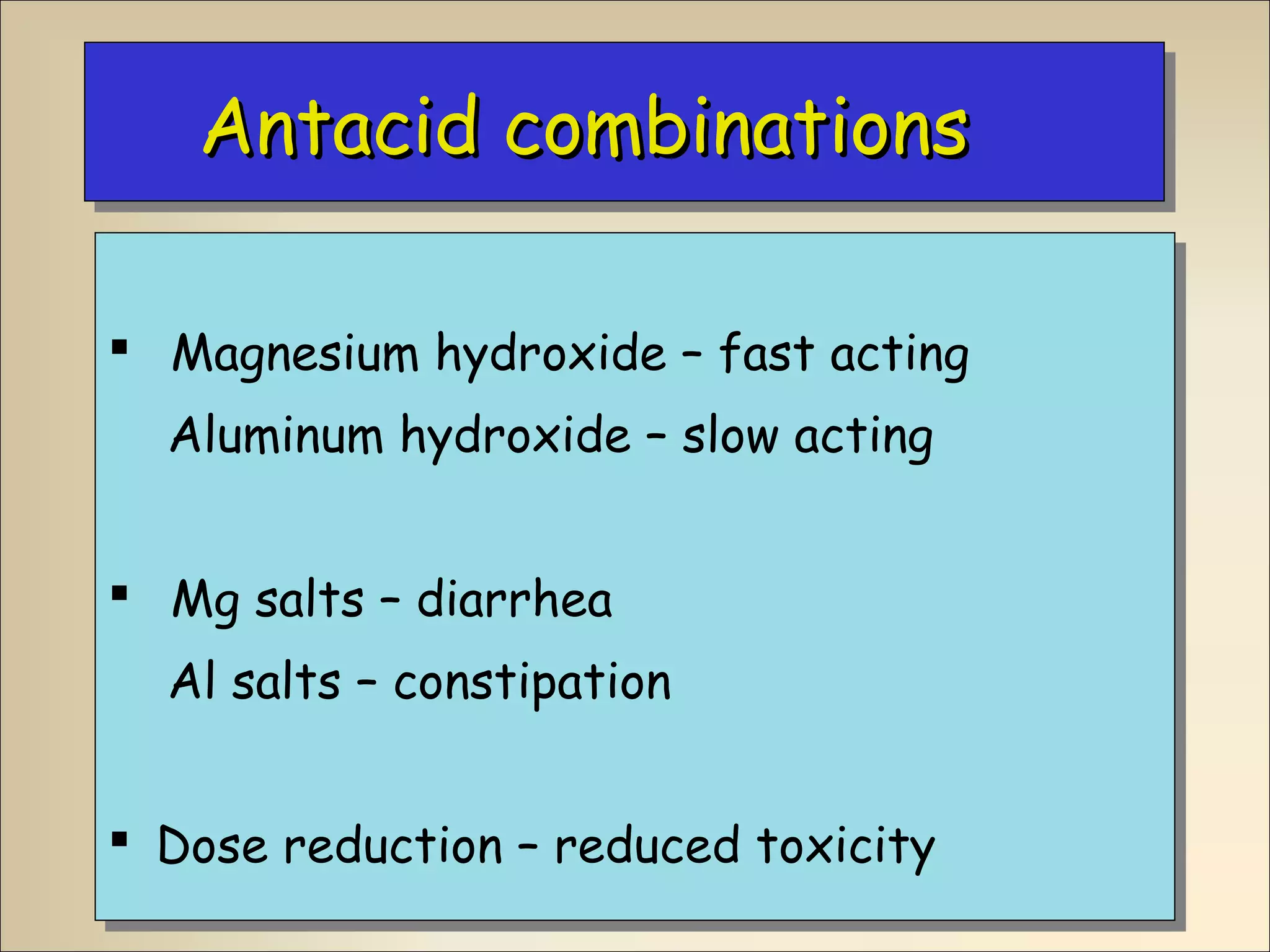 Antacid combinations

▪ Magnesium hydroxide – fast acting
Aluminum hydroxide – slow acting

▪ Mg salts – diarrhea
Al salts – constipation

▪ Dose reduction – reduced toxicity